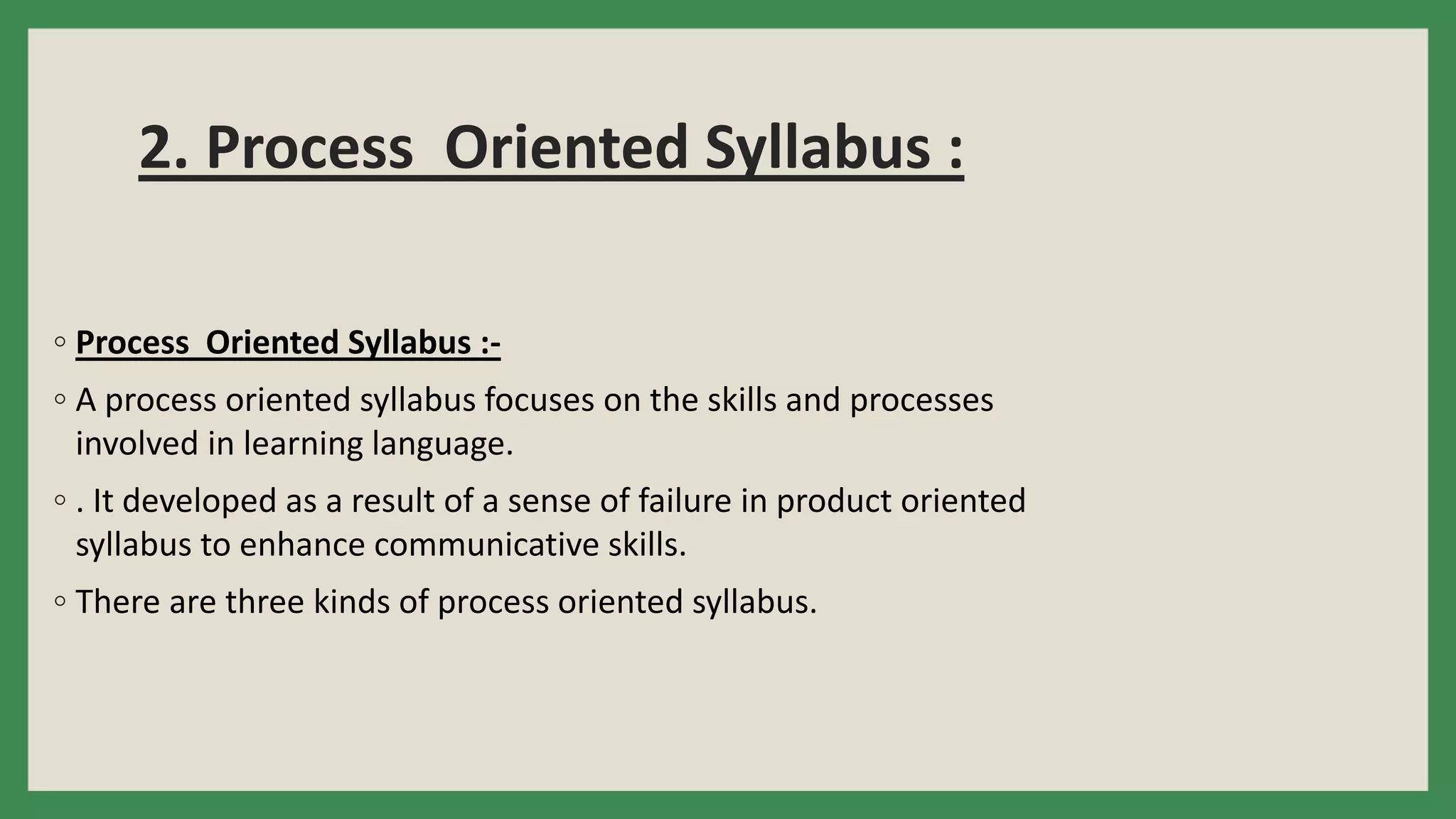 2. Process Oriented Syllabus :

◦ Process Oriented Syllabus :-

◦ A process oriented syllabus focuses on the skills and processes involved in learning language.

◦ . It developed as a result of a sense of failure in product oriented syllabus to enhance communicative skills.

◦ There are three kinds of process oriented syllabus.